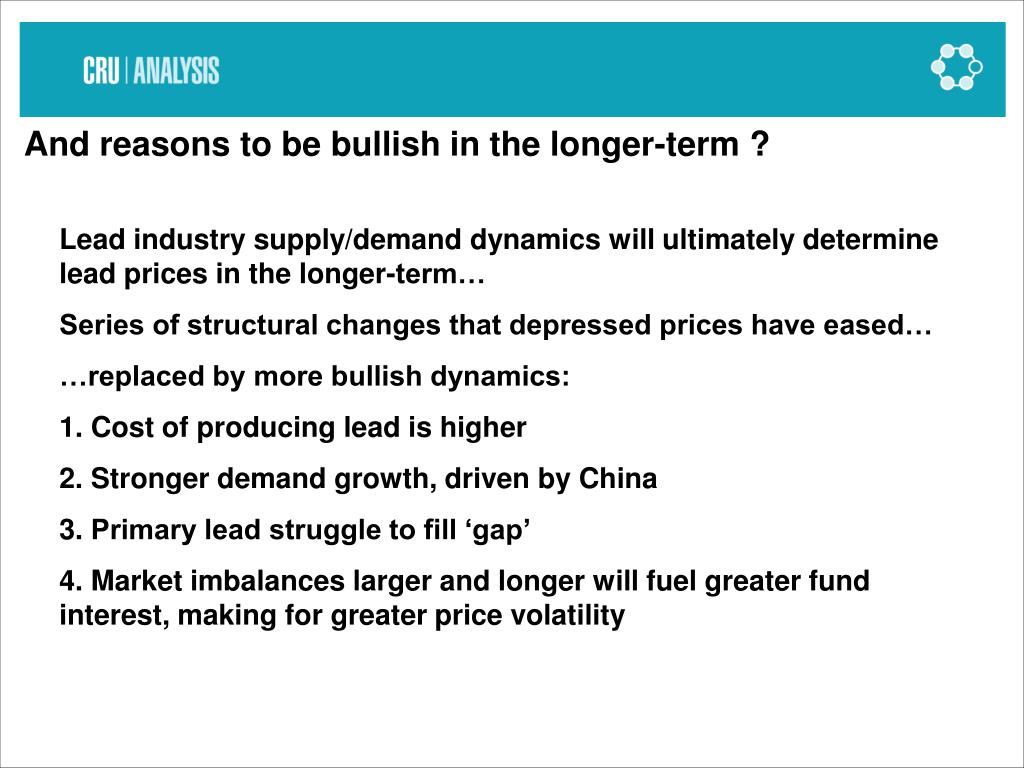 CRU | ANALYSIS

And reasons to be bullish in the longer-term ?

Lead industry supply/demand dynamics will ultimately determine lead prices in the longer-term…

Series of structural changes that depressed prices have eased…

…replaced by more bullish dynamics:

1. Cost of producing lead is higher

2. Stronger demand growth, driven by China

3. Primary lead struggle to fill ‘gap’

4. Market imbalances larger and longer will fuel greater fund interest, making for greater price volatility